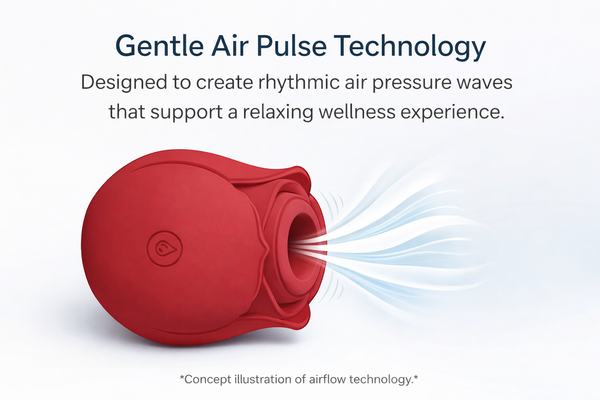 Gentle Air Pulse Technology

Designed to create rhythmic air pressure waves that support a relaxing wellness experience.

*Concept illustration of airflow technology.*